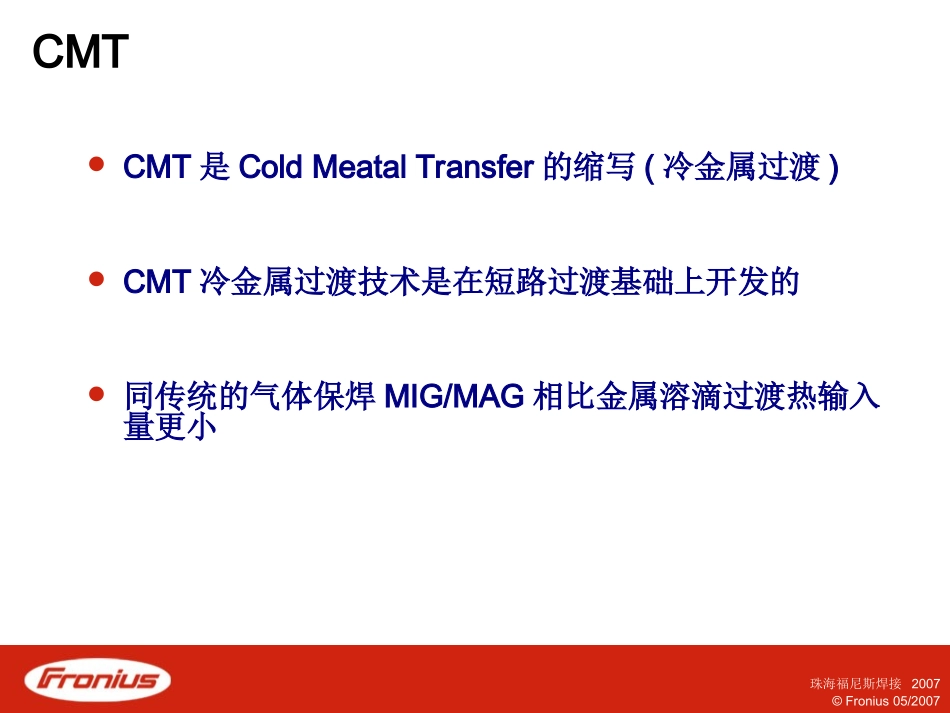 CMT

• CMT 是 Cold Meatal Transfer 的缩写 ( 冷金属过渡 )

• CMT 冷金属过渡技术是在短路过渡基础上开发的

• 同传统的气体保焊 MIG/MAG 相比金属溶滴过渡热输入量更小

Fronius

珠海福尼斯焊接 2007
© Fronius 05/2007